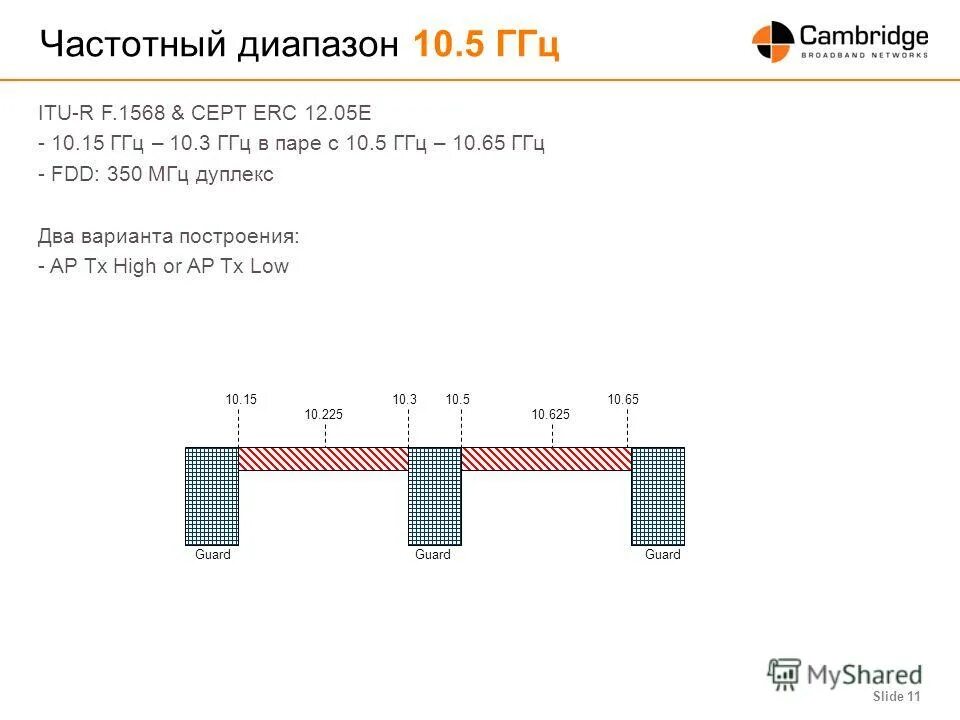 Частотный диапазон 10.5 ГГц

Cambridge
BROADBAND NETWORKS

ITU-R F.1568 & CEPT ERC 12.05E
- 10.15 ГГц – 10.3 ГГц в паре с 10.5 ГГц – 10.65 ГГц
- FDD: 350 МГц дуплекс

Два варианта построения:
- AP Tx High or AP Tx Low

10.15
10.225
10.3
10.5
10.625
10.65
Guard
Guard
Guard

MyShared
Slide 11